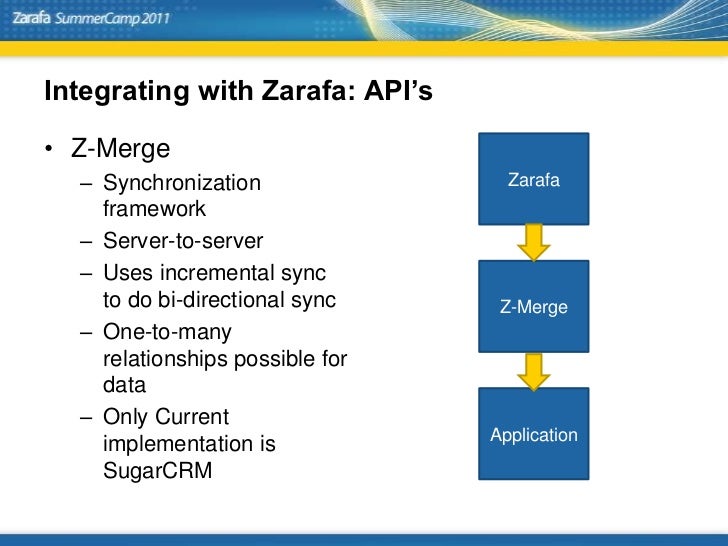 Zarafa SummerCamp 2011

Integrating with Zarafa: API's

• Z-Merge
– Synchronization framework
– Server-to-server
– Uses incremental sync to do bi-directional sync
– One-to-many relationships possible for data
– Only Current implementation is SugarCRM

Zarafa

Z-Merge

Application